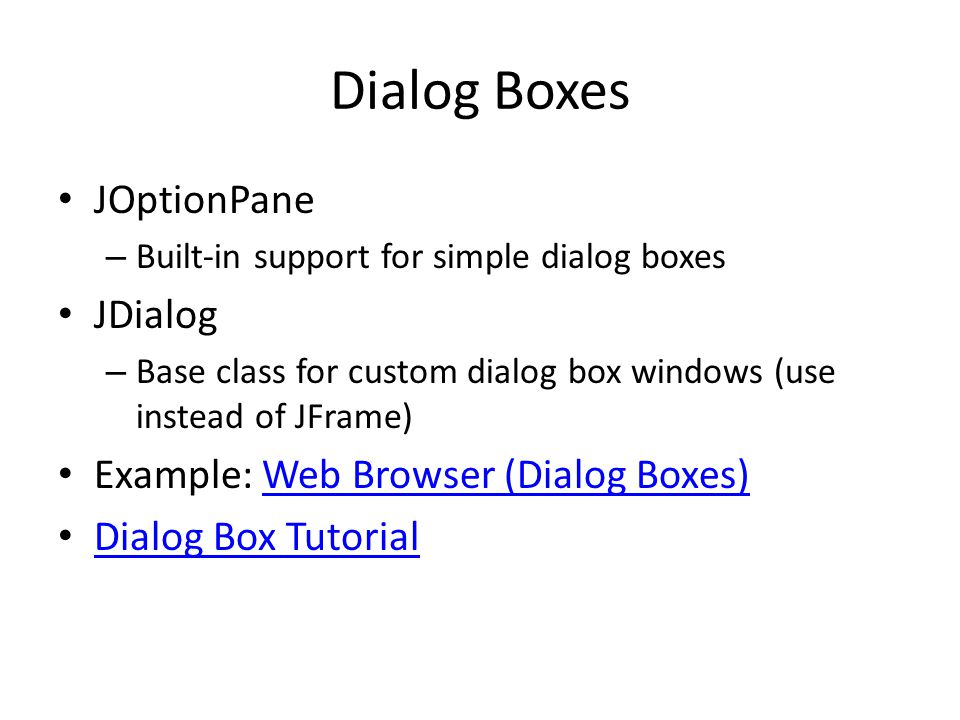 Dialog Boxes

• JOptionPane
– Built-in support for simple dialog boxes
• JDialog
– Base class for custom dialog box windows (use instead of JFrame)
• Example: Web Browser (Dialog Boxes)
• Dialog Box Tutorial